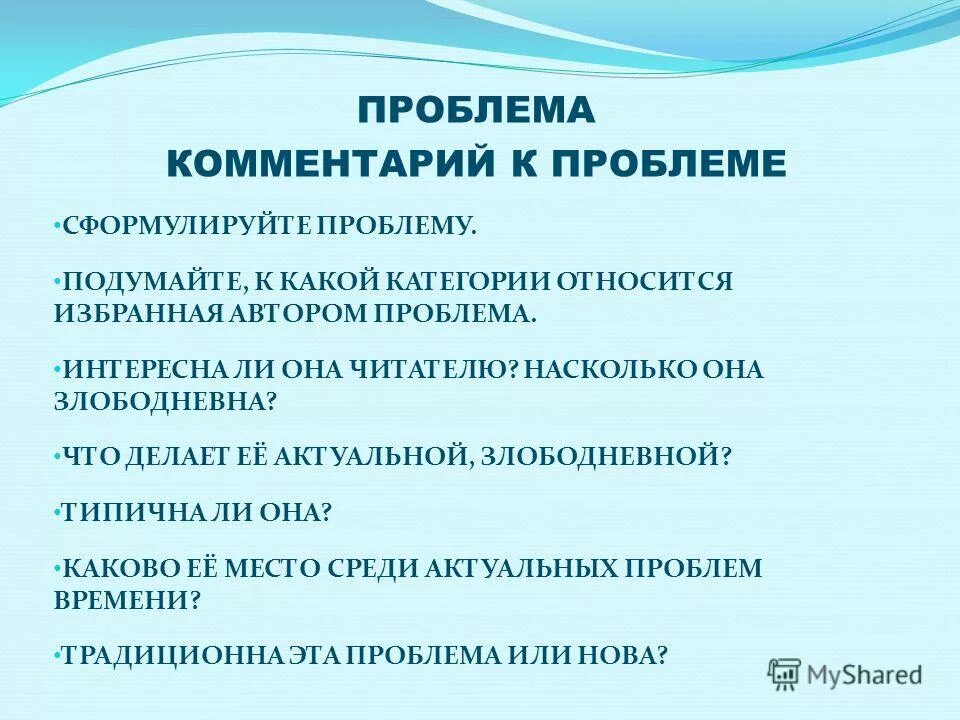 ПРОБЛЕМА
КОММЕНТАРИЙ К ПРОБЛЕМЕ

•СФОРМУЛИРУЙТЕ ПРОБЛЕМУ.

•ПОДУМАЙТЕ, К КАКОЙ КАТЕГОРИИ ОТНОСИТСЯ ИЗБРАННАЯ АВТОРОМ ПРОБЛЕМА.

•ИНТЕРЕСНА ЛИ ОНА ЧИТАТЕЛЮ? НАСКОЛЬКО ОНА ЗЛОБОДНЕВНА?

•ЧТО ДЕЛАЕТ ЕЁ АКТУАЛЬНОЙ, ЗЛОБОДНЕВНОЙ?

•ТИПИЧНА ЛИ ОНА?

•КАКОВО ЕЁ МЕСТО СРЕДИ АКТУАЛЬНЫХ ПРОБЛЕМ ВРЕМЕНИ?

•ТРАДИЦИОННА ЭТА ПРОБЛЕМА ИЛИ НОВА?

MyShared